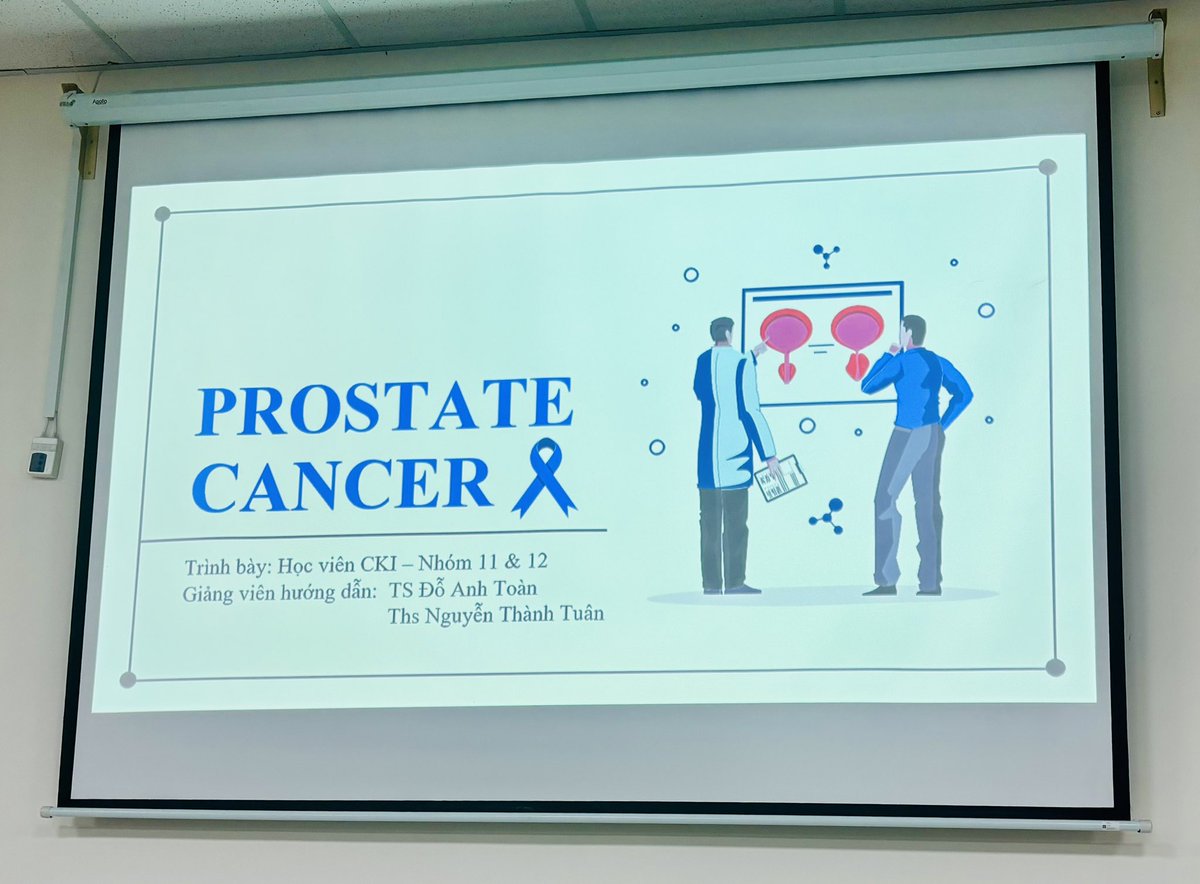 PROSTATE CANCER

Trình bày: Học viên CKI – Nhóm 11 & 12
Giảng viên hướng dẫn: TS Đỗ Anh Toàn
Ths Nguyễn Thành Tuân